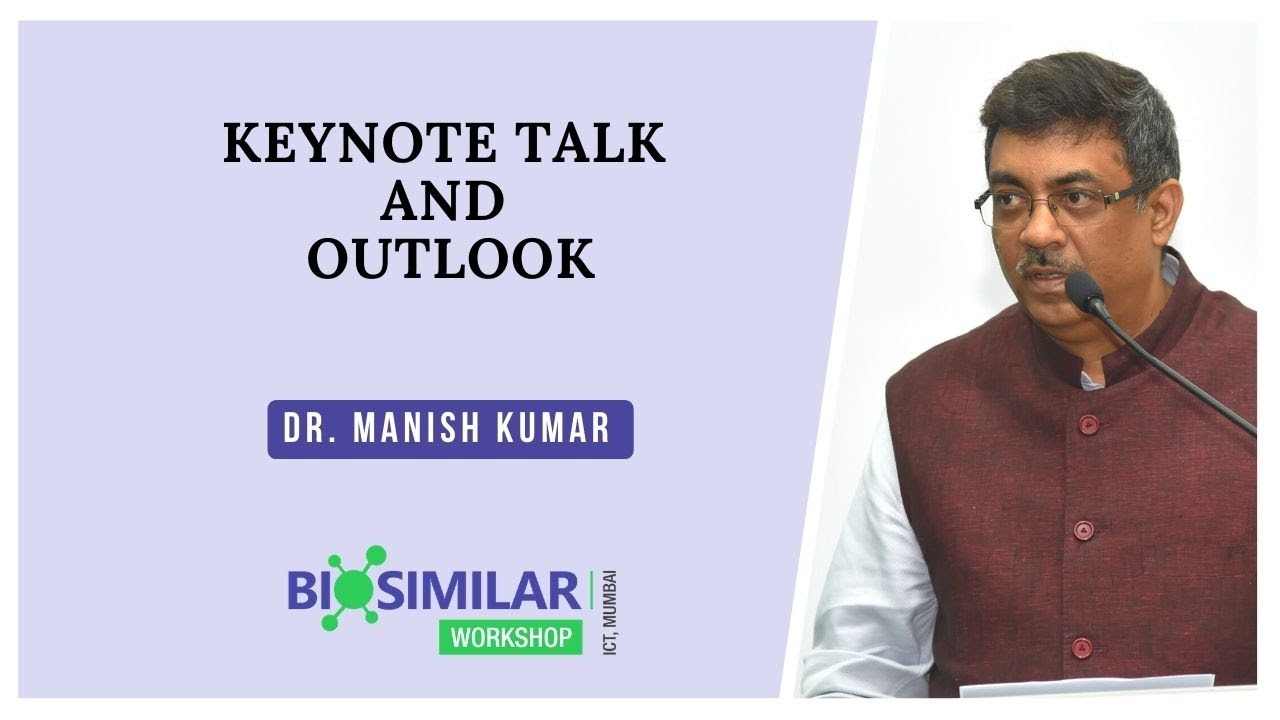 KEYNOTE TALK
AND
OUTLOOK

DR. MANISH KUMAR

BIOSIMILAR
WORKSHOP
ICT, MUMBAI